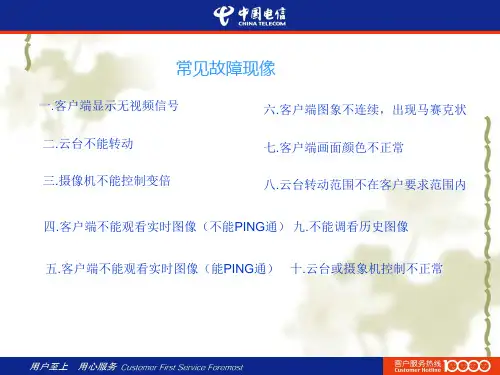 中国电信
CHINA TELECOM

常见故障现像

一.客户端显示无视频信号

二.云台不能转动

三.摄像机不能控制变倍

四.客户端不能观看实时图像（不能PING通）

五.客户端不能观看实时图像（能PING通）

六.客户端图象不连续，出现马赛克状

七.客户端画面颜色不正常

八.云台转动范围不在客户要求范围内

九.不能调看历史图像

十.云台或摄象机控制不正常

用户至上 用心服务 Customer First Service Foremost

客户服务热线 Customer Hotline 10000